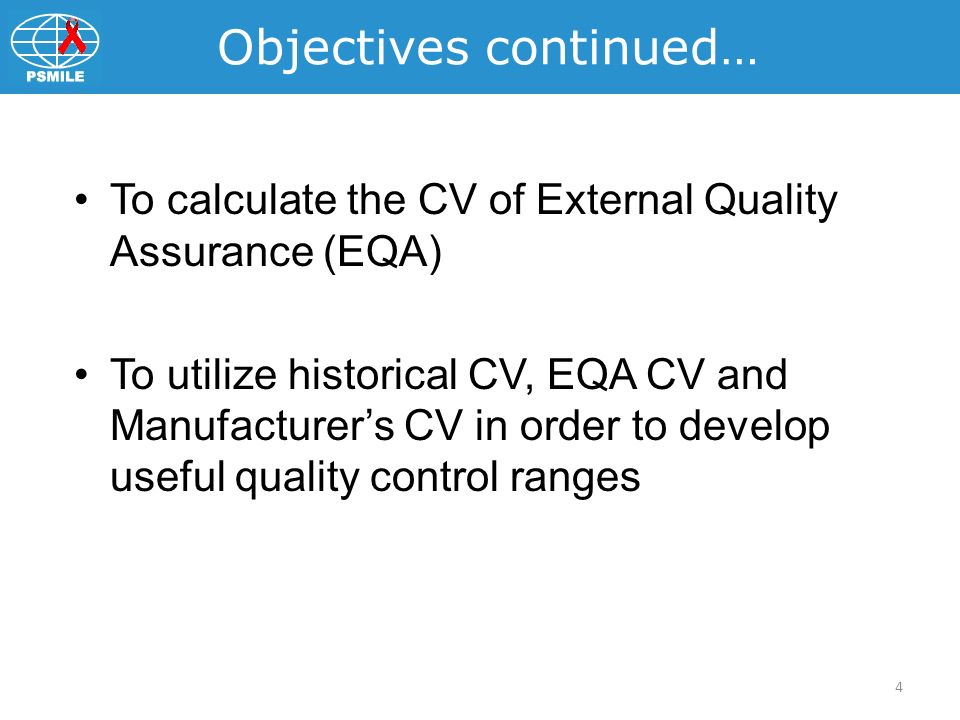 PSMILE

Objectives continued…

• To calculate the CV of External Quality Assurance (EQA)

• To utilize historical CV, EQA CV and Manufacturer’s CV in order to develop useful quality control ranges

4